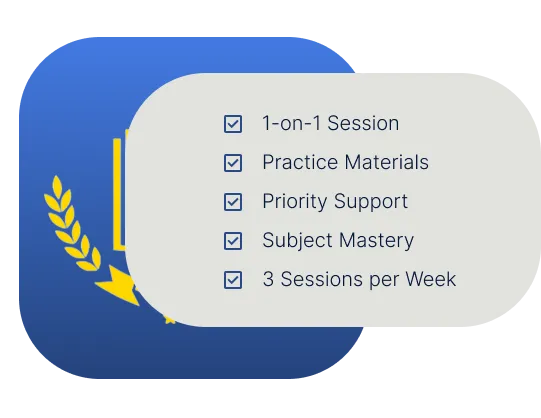 1-on-1 Session

Practice Materials

Priority Support

Subject Mastery

3 Sessions per Week